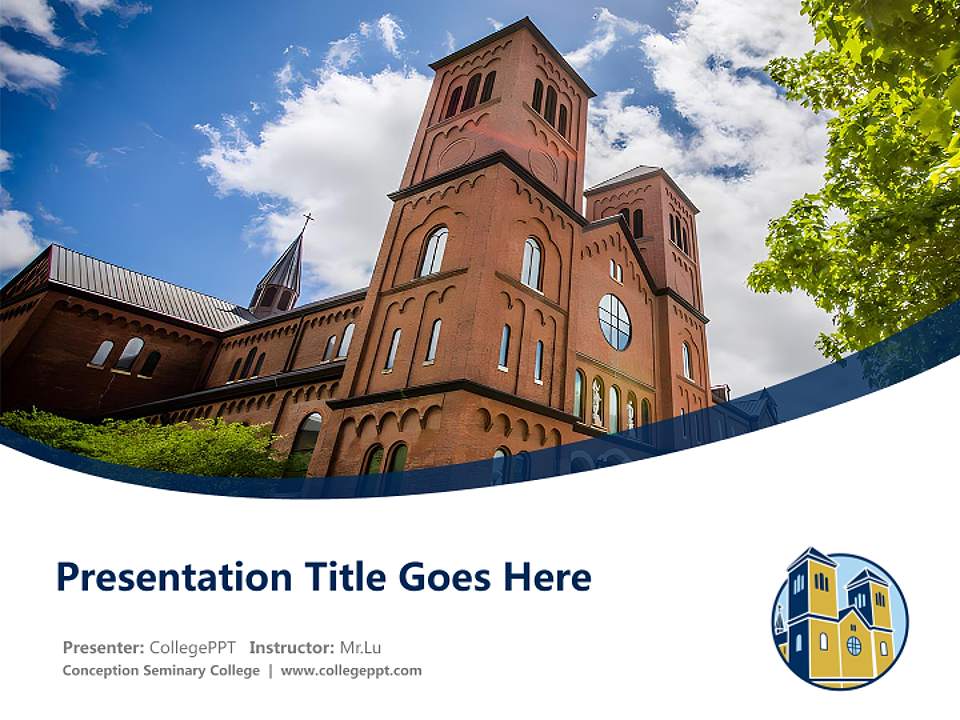 Presentation Title Goes Here

Presenter: CollegePPT Instructor: Mr.Lu
Conception Seminary College | www.collegeppt.com